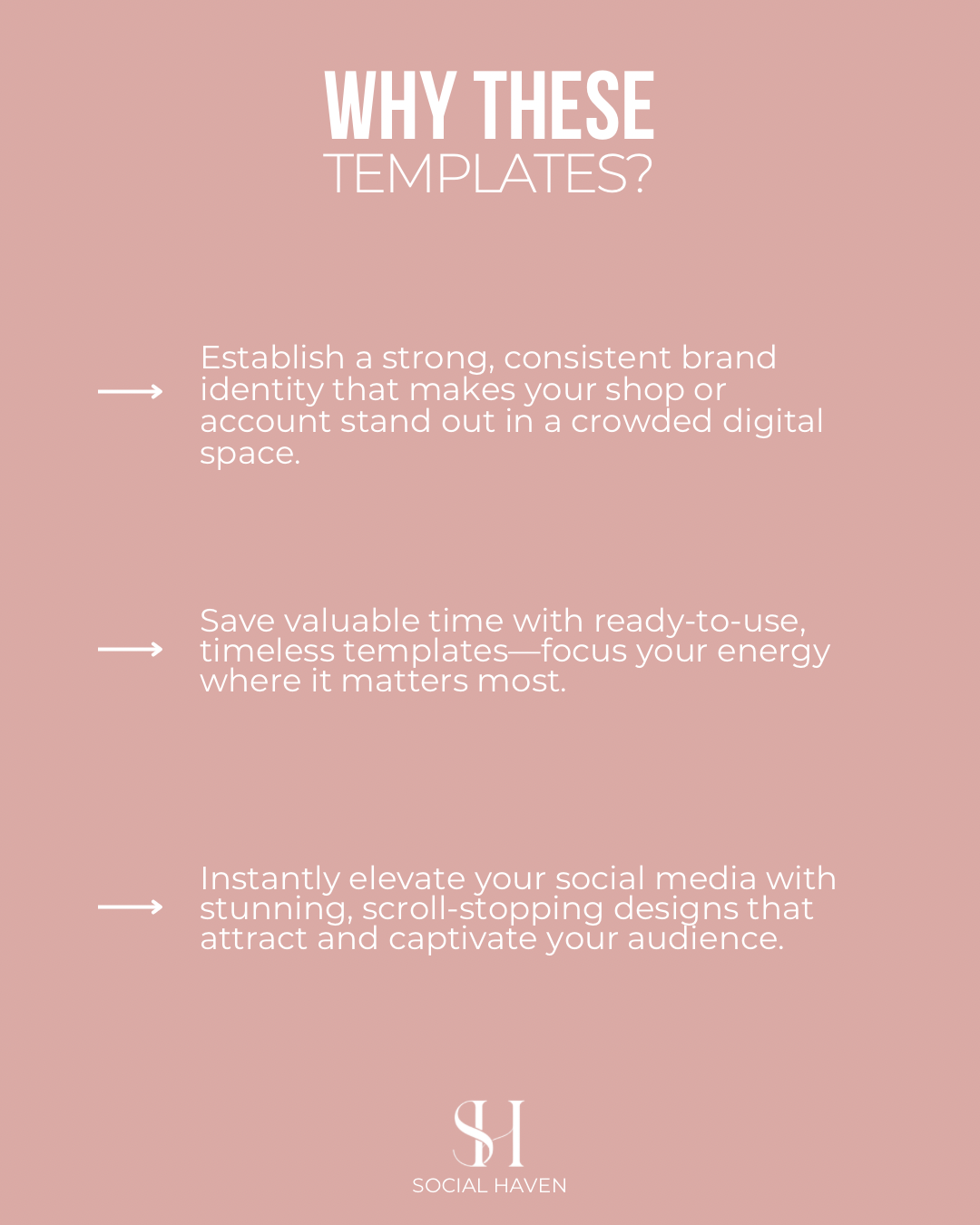 WHY THESE
TEMPLATES?

Establish a strong, consistent brand identity that makes your shop or account stand out in a crowded digital space.

Save valuable time with ready-to-use, timeless templates—focus your energy where it matters most.

Instantly elevate your social media with stunning, scroll-stopping designs that attract and captivate your audience.

SH
SOCIAL HAVEN